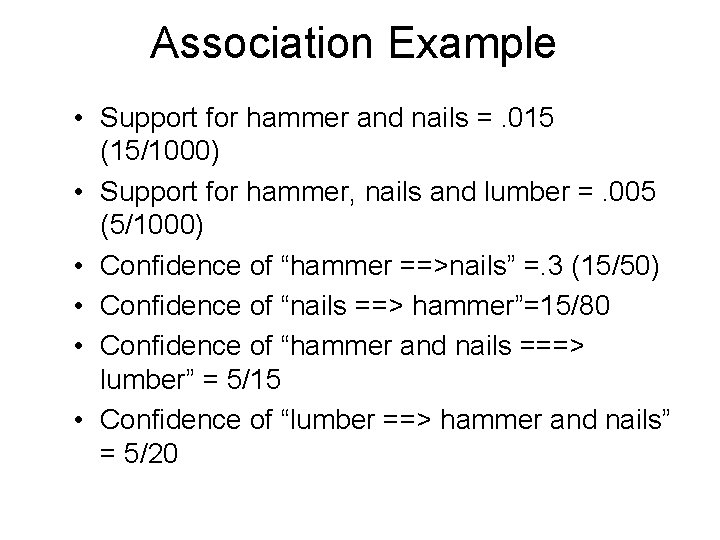 Association Example

• Support for hammer and nails = .015 (15/1000)
• Support for hammer, nails and lumber = .005 (5/1000)
• Confidence of “hammer ==>nails” =.3 (15/50)
• Confidence of “nails ==> hammer”=15/80
• Confidence of “hammer and nails ===> lumber” = 5/15
• Confidence of “lumber ==> hammer and nails” = 5/20